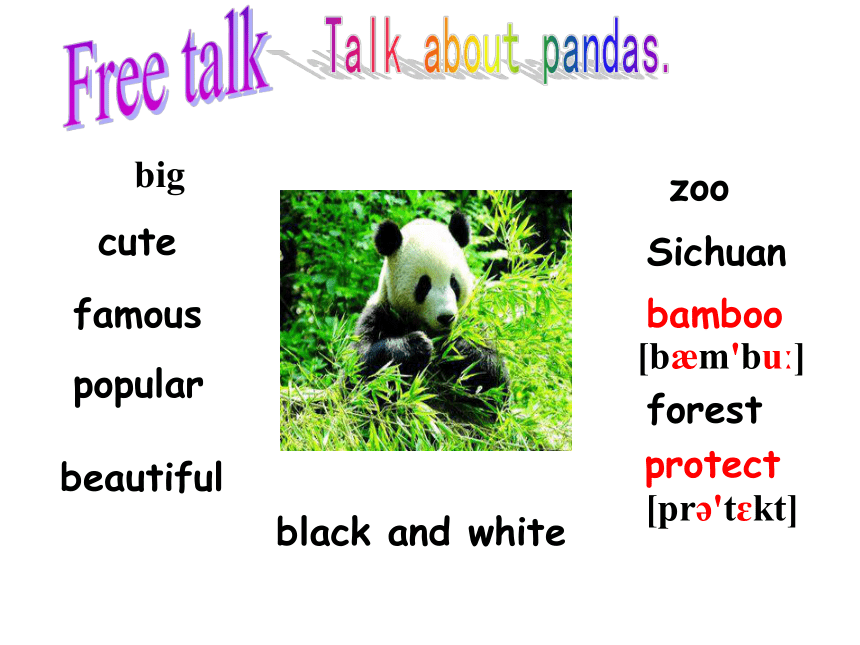 Free talk Talk about pandas.

big

cute

famous

popular

beautiful

black and white

zoo

Sichuan

bamboo
[bæm'buː]

forest

protect
[prə'tɛkt]